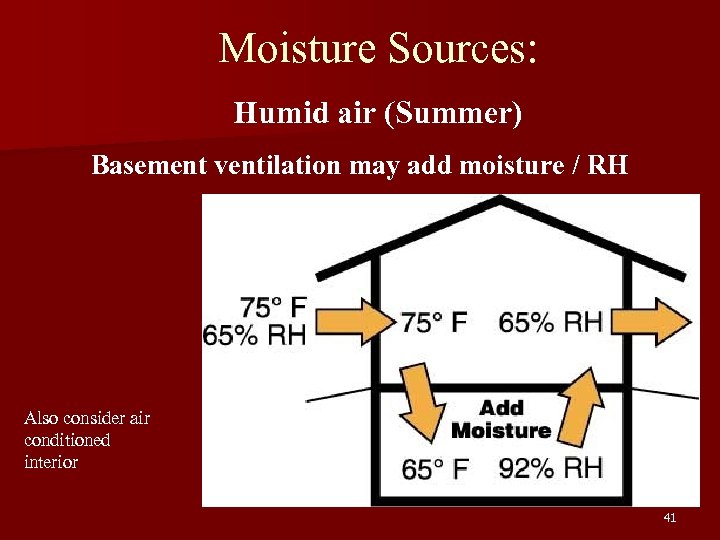 Moisture Sources:

Humid air (Summer)

Basement ventilation may add moisture / RH

75° F
65% RH

75° F 65% RH

Add
Moisture

65° F 92% RH

Also consider air conditioned interior

41